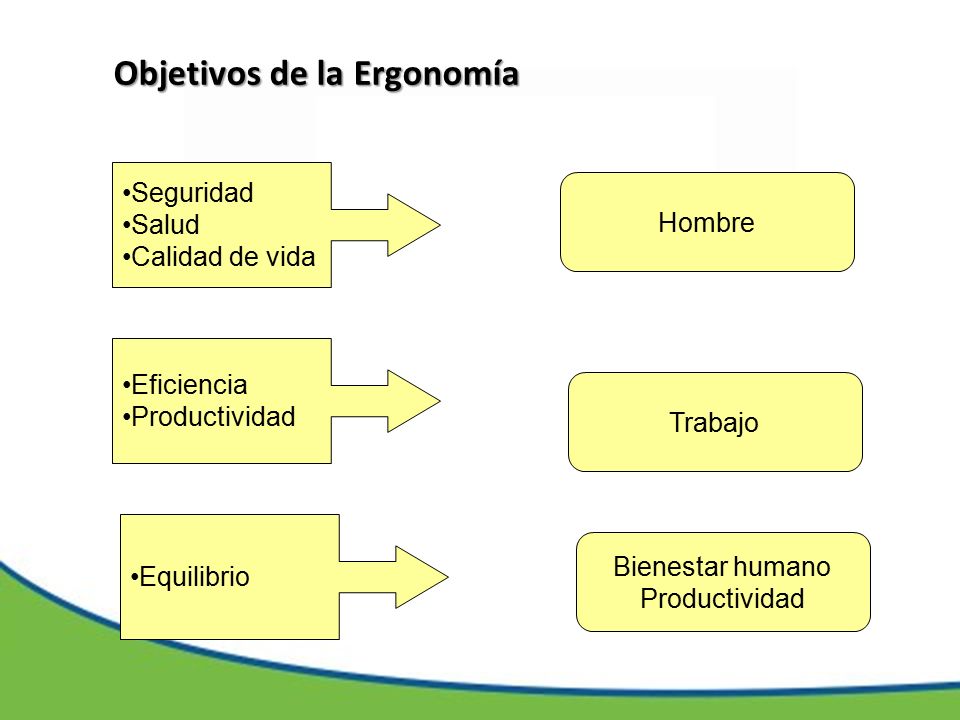 Objetivos de la Ergonomía

•Seguridad
•Salud
•Calidad de vida

Hombre

•Eficiencia
•Productividad

Trabajo

•Equilibrio

Bienestar humano
Productividad